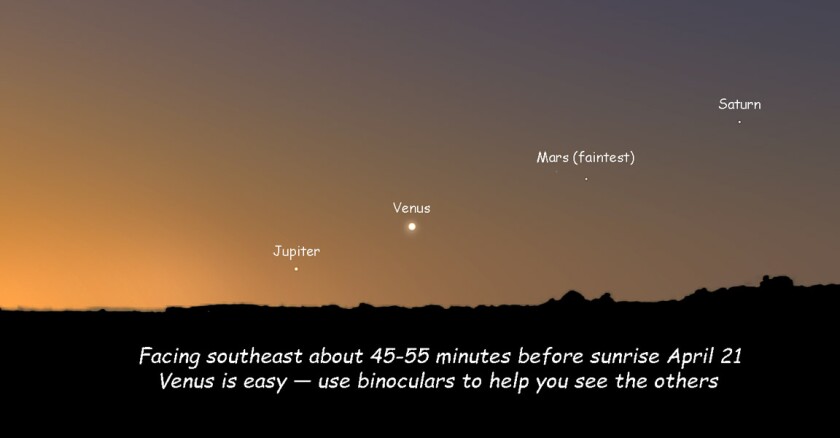 Saturn

Mars (faintest)

Venus

Jupiter

Facing southeast about 45-55 minutes before sunrise April 21
Venus is easy — use binoculars to help you see the others